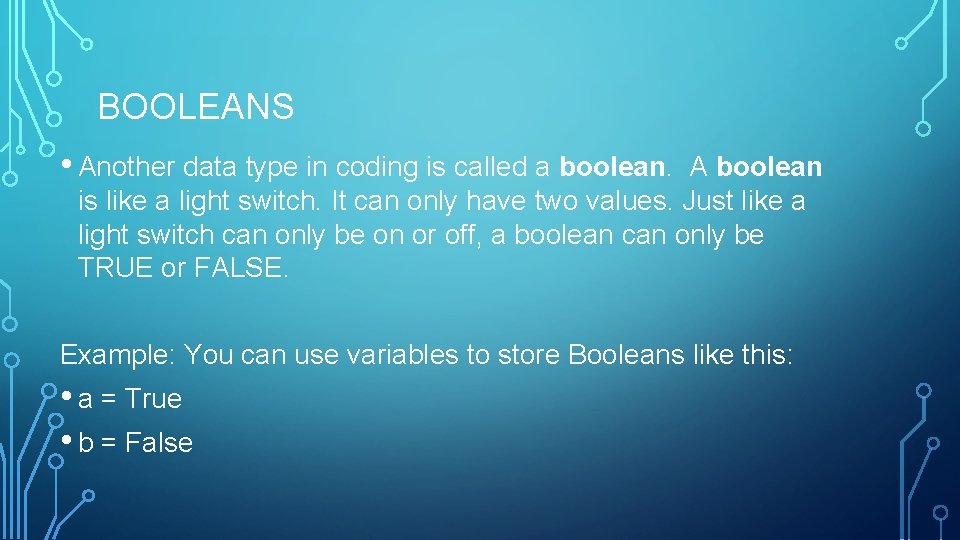 BOOLEANS

• Another data type in coding is called a boolean.  A boolean is like a light switch. It can only have two values. Just like a light switch can only be on or off, a boolean can only be TRUE or FALSE.

Example: You can use variables to store Booleans like this:

• a = True
• b = False